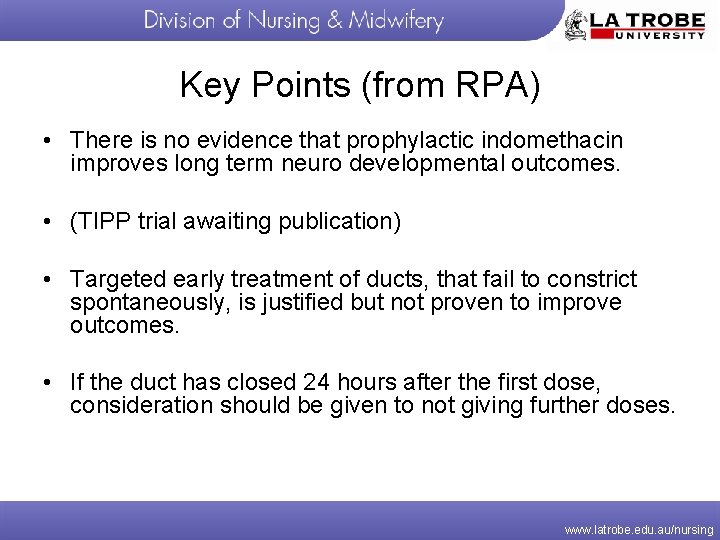 Division of Nursing & Midwifery

LA TROBE
UNIVERSITY

Key Points (from RPA)

• There is no evidence that prophylactic indomethacin improves long term neuro developmental outcomes.

• (TIPP trial awaiting publication)

• Targeted early treatment of ducts, that fail to constrict spontaneously, is justified but not proven to improve outcomes.

• If the duct has closed 24 hours after the first dose, consideration should be given to not giving further doses.

www.latrobe.edu.au/nursing